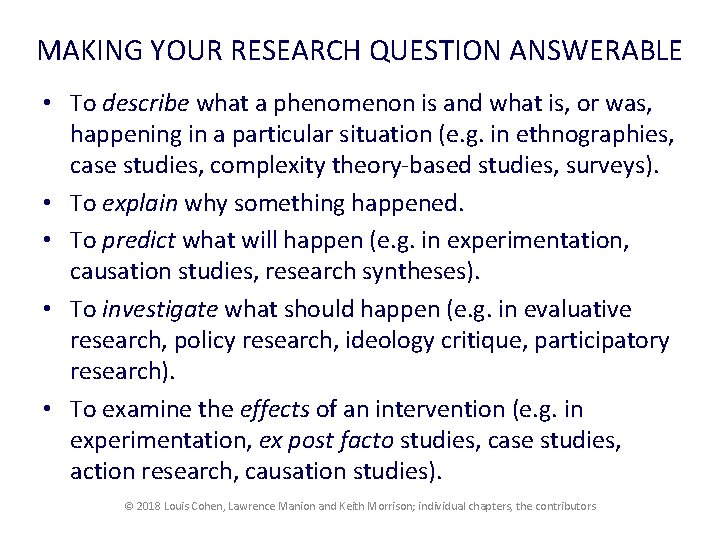 MAKING YOUR RESEARCH QUESTION ANSWERABLE

• To describe what a phenomenon is and what is, or was, happening in a particular situation (e.g. in ethnographies, case studies, complexity theory-based studies, surveys).
• To explain why something happened.
• To predict what will happen (e.g. in experimentation, causation studies, research syntheses).
• To investigate what should happen (e.g. in evaluative research, policy research, ideology critique, participatory research).
• To examine the effects of an intervention (e.g. in experimentation, ex post facto studies, case studies, action research, causation studies).

© 2018 Louis Cohen, Lawrence Manion and Keith Morrison; individual chapters, the contributors